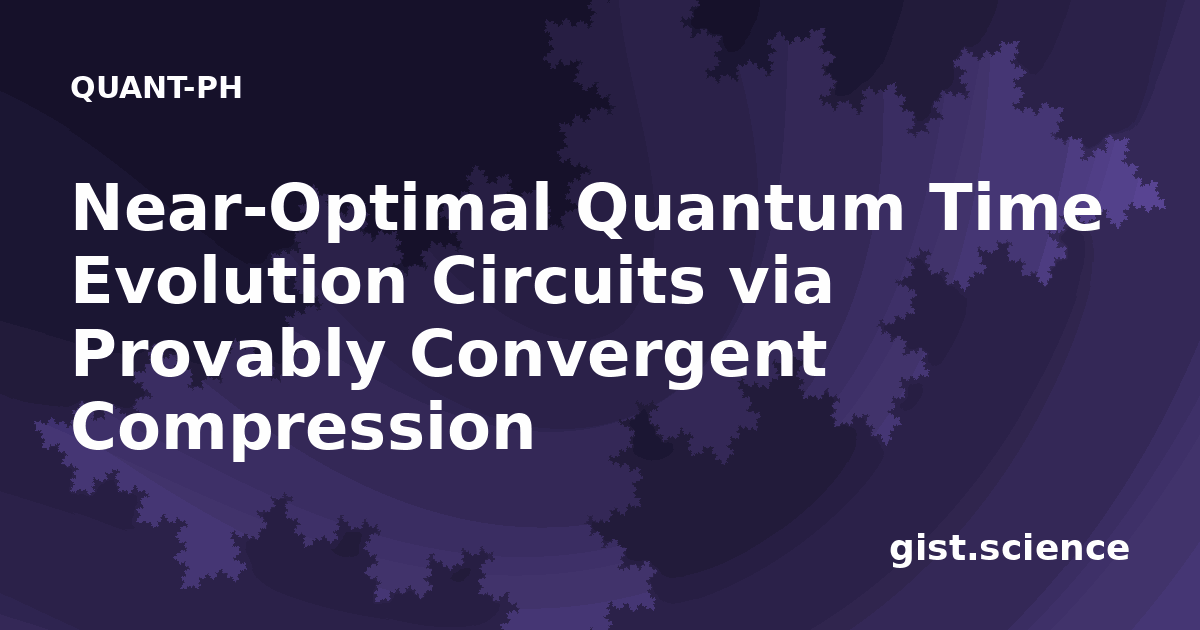 QUANT-PH

Near-Optimal Quantum Time Evolution Circuits via Provably Convergent Compression

gist.science